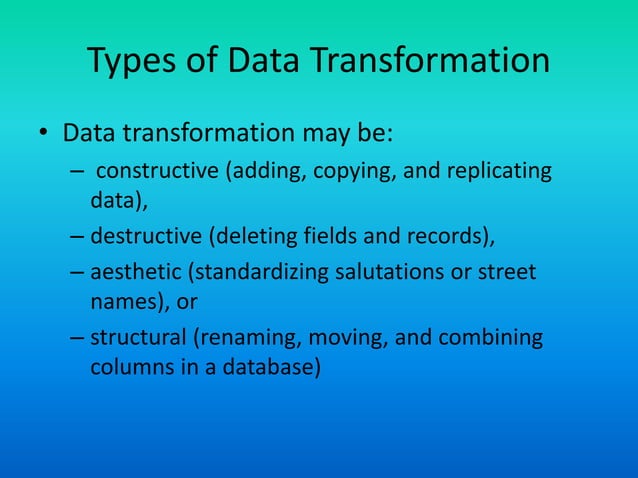 Types of Data Transformation

• Data transformation may be:
– constructive (adding, copying, and replicating data),
– destructive (deleting fields and records),
– aesthetic (standardizing salutations or street names), or
– structural (renaming, moving, and combining columns in a database)